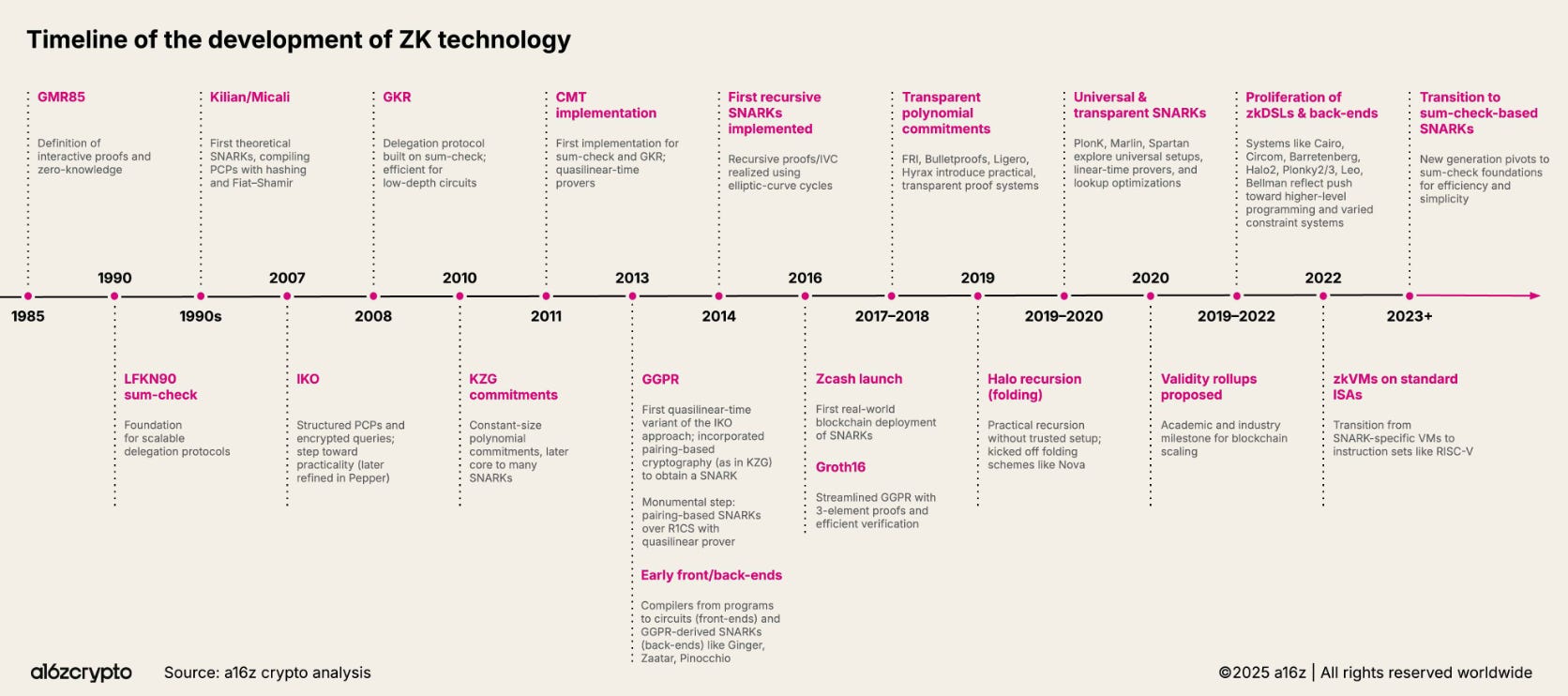 Timeline of the development of ZK technology

1985
GMR85
Definition of interactive proofs and zero-knowledge

1990
LFKN90 sum-check
Foundation for scalable delegation protocols

1990s
Kilian/Micali
First theoretical SNARKs, compiling PCPs with hashing and Fiat–Shamir

2007
IKO
Structured PCPs and encrypted queries; step toward practicality (later refined in Pepper)

2008
GKR
Delegation protocol built on sum-check; efficient for low-depth circuits

2010
KZG commitments
Constant-size polynomial commitments, later core to many SNARKs

2011
CMT implementation
First implementation for sum-check and GKR; quasilinear-time provers

2013
GGPR
First quasilinear-time variant of the IKO approach; incorporated pairing-based cryptography (as in KZG) to obtain a SNARK

Monumental step: pairing-based SNARKs over R1CS with quasilinear prover

Early front/back-ends
Compilers from programs to circuits (front-ends) and GGPR-derived SNARKs (back-ends) like Ginger, Zaatar, Pinocchio

2014
First recursive SNARKs implemented
Recursive proofs/IVC realized using elliptic-curve cycles

2016
Zcash launch
First real-world blockchain deployment of SNARKs

Groth16
Streamlined GGPR with 3-element proofs and efficient verification

2017–2018
Transparent polynomial commitments
FRI, Bulletproofs, Ligero, Hyrax introduce practical, transparent proof systems

2019
Halo recursion (folding)
Practical recursion without trusted setup; kicked off folding schemes like Nova

2019–2020
Universal & transparent SNARKs
PlonK, Marlin, Spartan explore universal setups, linear-time provers, and lookup optimizations

2020
Validity rollups proposed
Academic and industry milestone for blockchain scaling

2019–2022
Proliferation of zkDSLs & back-ends
Systems like Cairo, Circom, Barretenberg, Halo2, Plonky2/3, Leo, Bellman reflect push toward higher-level programming and varied constraint systems

2022
zkVMs on standard ISAs
Transition from SNARK-specific VMs to instruction sets like RISC-V

2023+
Transition to sum-check-based SNARKs
New generation pivots to sum-check foundations for efficiency and simplicity

a16zcrypto Source: a16z crypto analysis
©2025 a16z | All rights reserved worldwide